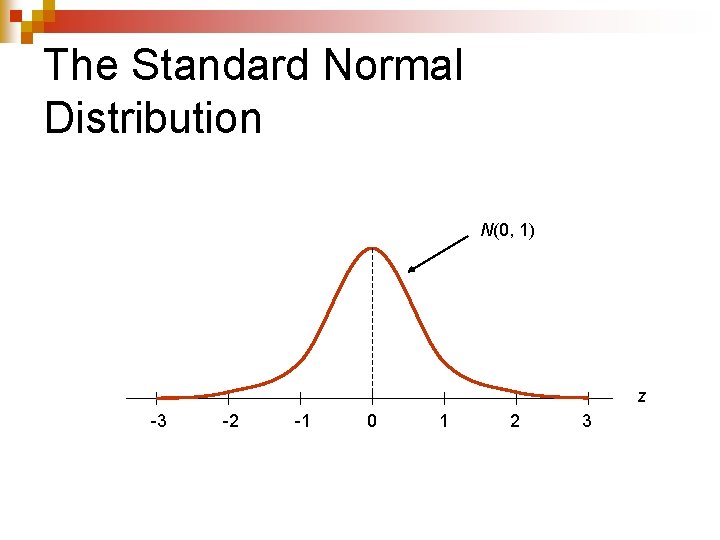 The Standard Normal Distribution

$N(0, 1)$

$z$

-3 -2 -1 0 1 2 3